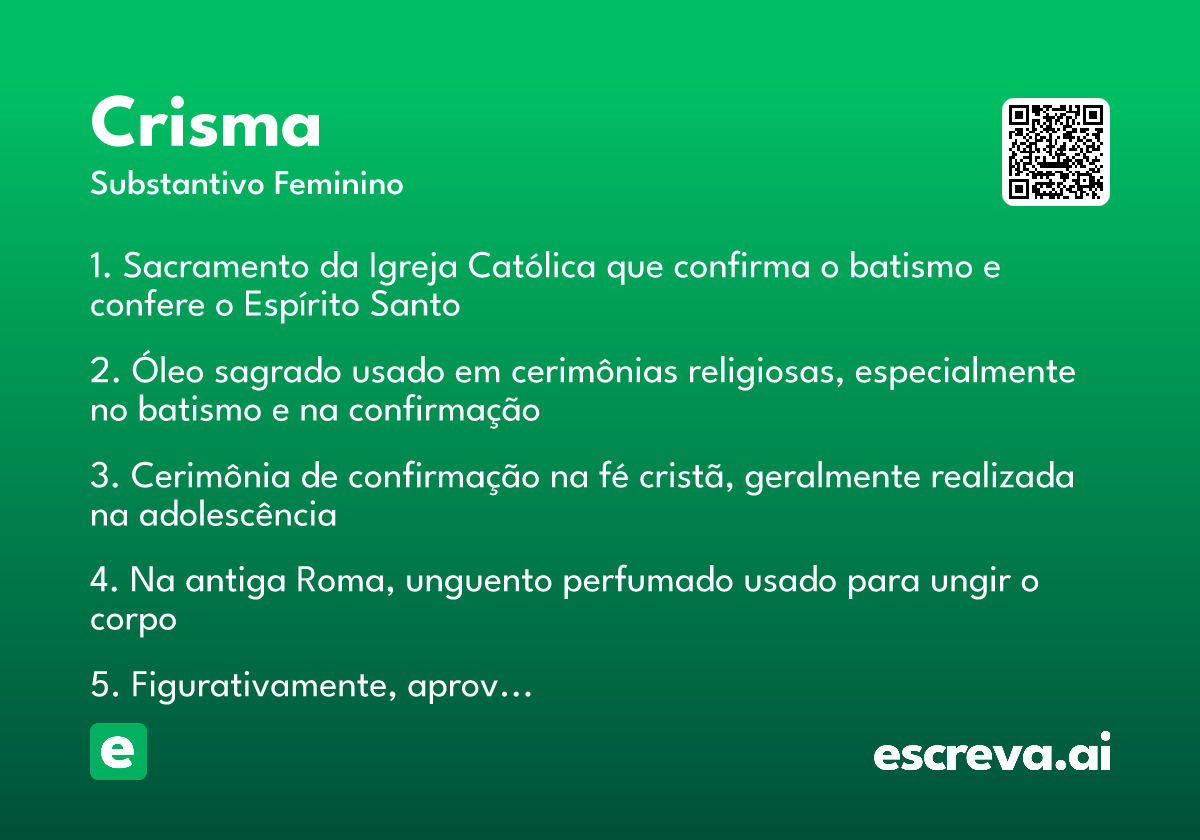 Crisma
Substantivo Feminino

1. Sacramento da Igreja Católica que confirma o batismo e confere o Espírito Santo

2. Óleo sagrado usado em cerimônias religiosas, especialmente no batismo e na confirmação

3. Cerimônia de confirmação na fé cristã, geralmente realizada na adolescência

4. Na antiga Roma, unguento perfumado usado para ungir o corpo

5. Figurativamente, aprov…

e

escreva.ai